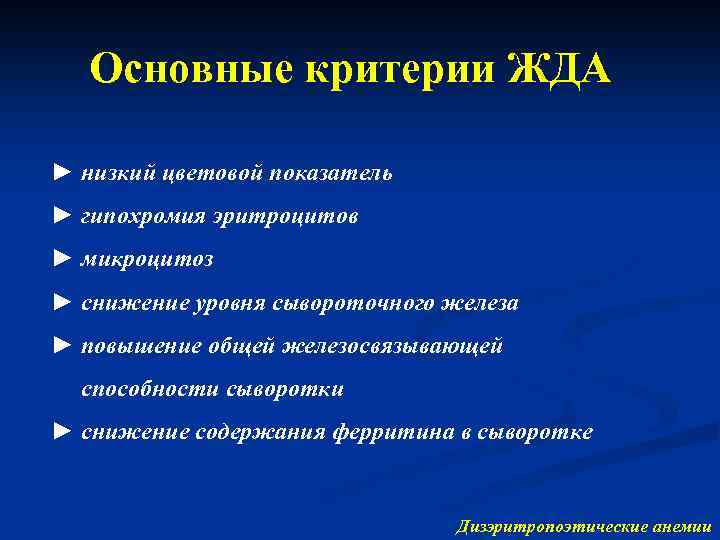 Основные критерии ЖДА

► низкий цветовой показатель

► гипохромия эритроцитов

► микроцитоз

► снижение уровня сывороточного железа

► повышение общей железосвязывающей способности сыворотки

► снижение содержания ферритина в сыворотке

Дизэритропоэтические анемии